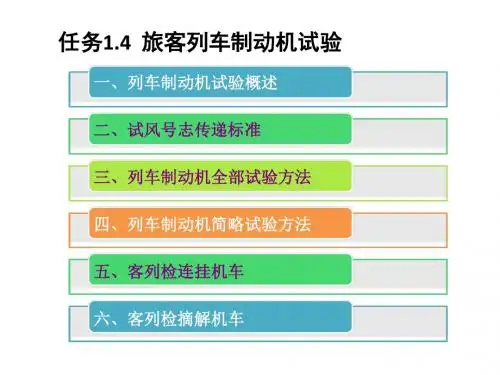 任务1.4 旅客列车制动机试验

一、列车制动机试验概述

二、试风号志传递标准

三、列车制动机全部试验方法

四、列车制动机简略试验方法

五、客列检连挂机车

六、客列检摘解机车